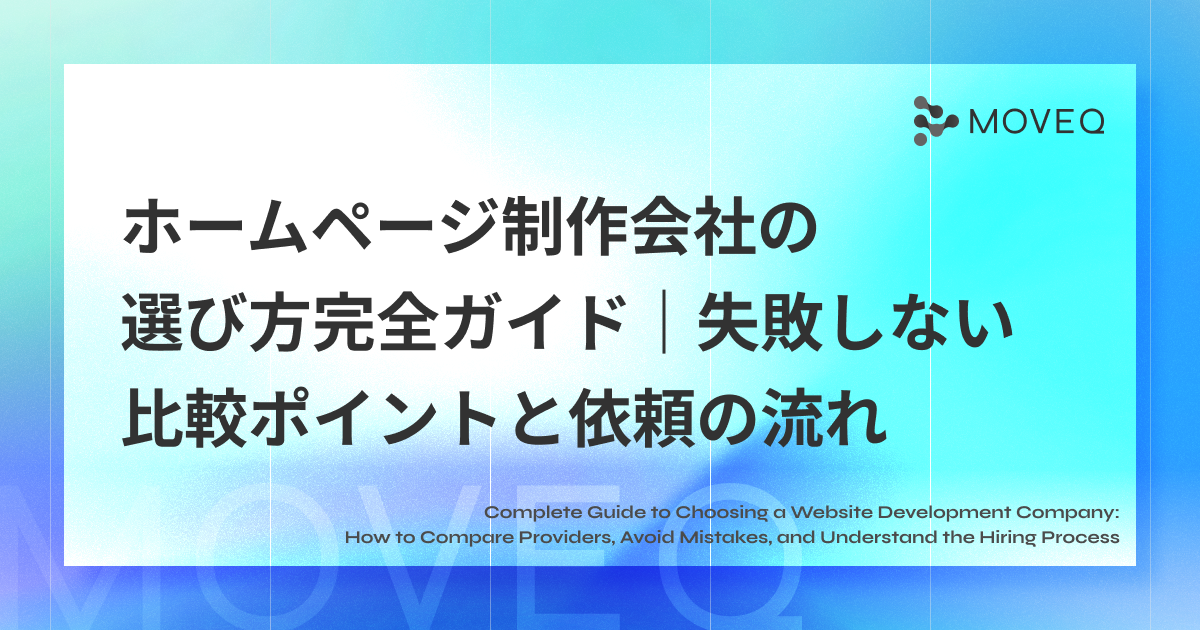 MOVEQ

ホームページ制作会社の選び方完全ガイド｜失敗しない比較ポイントと依頼の流れ

Complete Guide to Choosing a Website Development Company: How to Compare Providers, Avoid Mistakes, and Understand the Hiring Process

MOVEQ